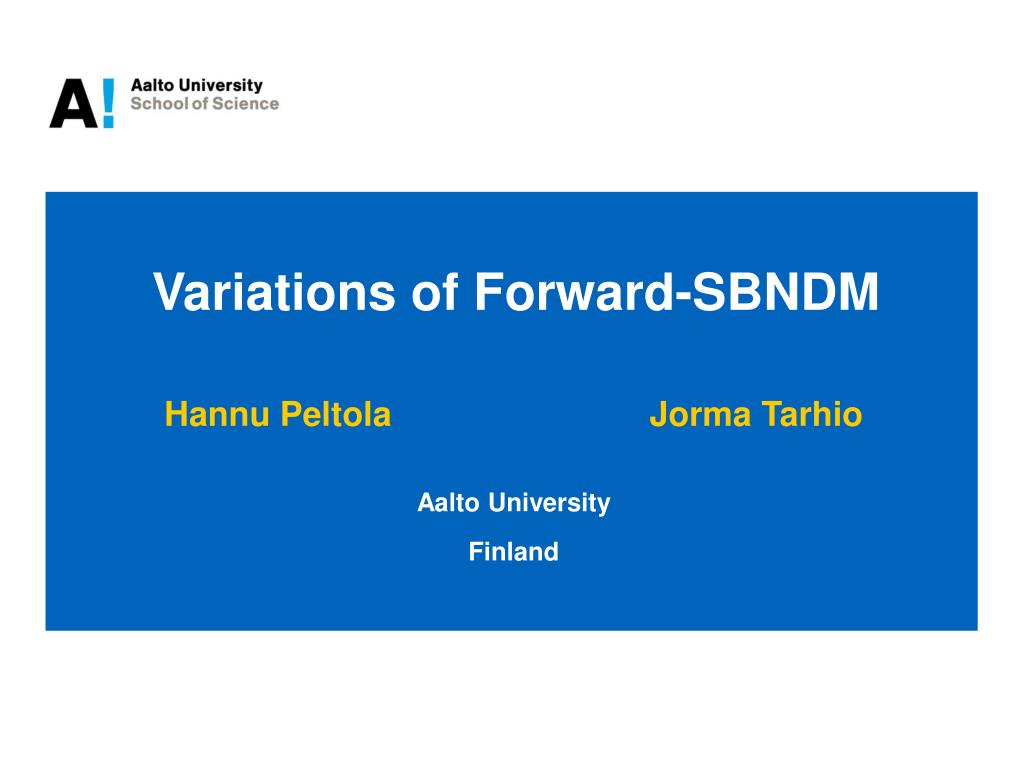 A!
Aalto University
School of Science

Variations of Forward-SBNDM

Hannu Peltola

Jorma Tarhio

Aalto University

Finland